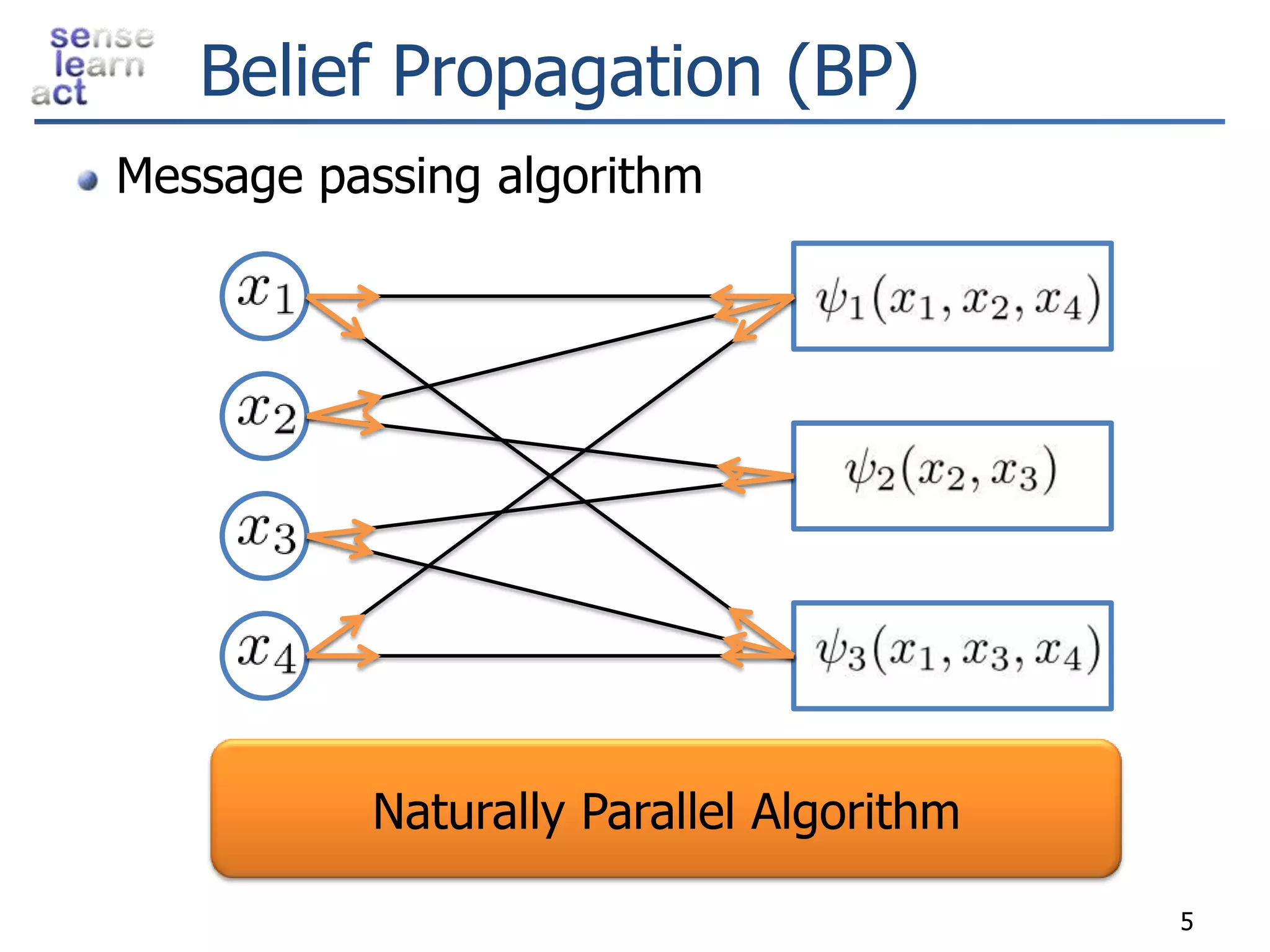 sense
learn
act

Belief Propagation (BP)

Message passing algorithm

$x_1$

$x_2$

$x_3$

$x_4$

$\psi_1(x_1, x_2, x_4)$

$\psi_2(x_2, x_3)$

$\psi_3(x_1, x_3, x_4)$

Naturally Parallel Algorithm

5